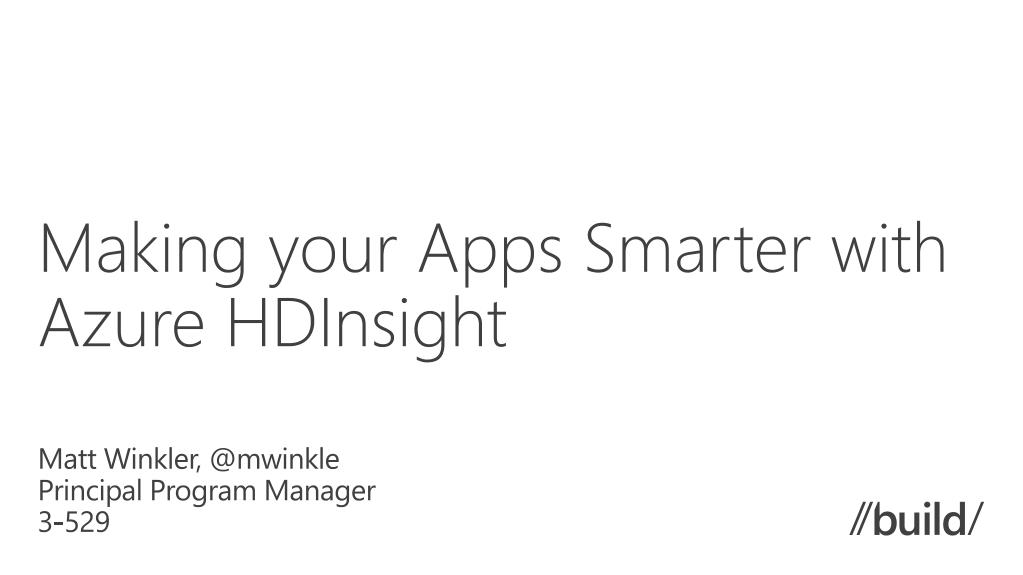 Making your Apps Smarter with Azure HDInsight

Matt Winkler, @mwinkle
Principal Program Manager
3-529

//build/